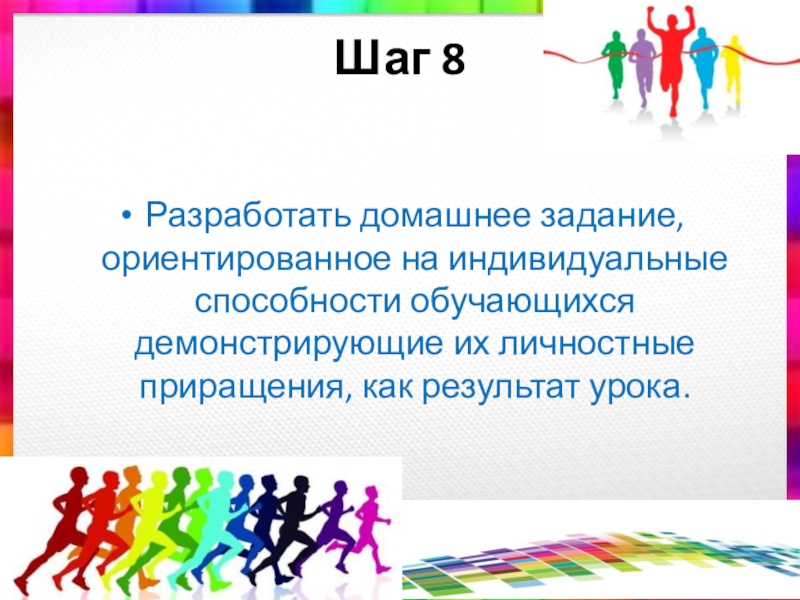 Шаг 8

• Разработать домашнее задание, ориентированное на индивидуальные способности обучающихся демонстрирующие их личностные приращения, как результат урока.